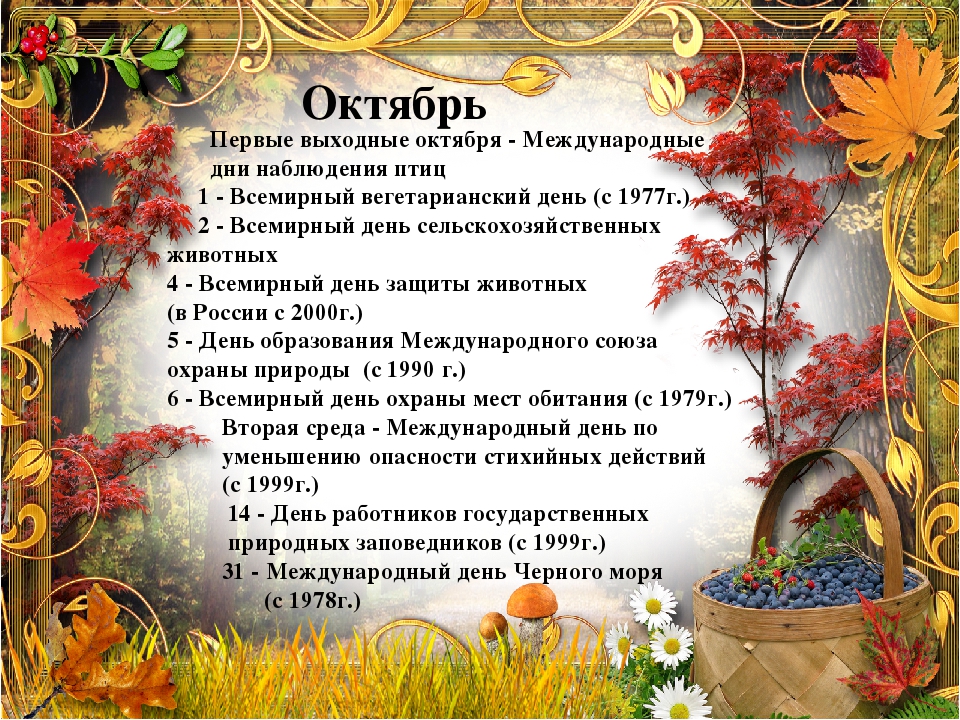 Октябрь

Первые выходные октября - Международные дни наблюдения птиц

1 - Всемирный вегетарианский день (с 1977г.)

2 - Всемирный день сельскохозяйственных животных

4 - Всемирный день защиты животных (в России с 2000г.)

5 - День образования Международного союза охраны природы (с 1990 г.)

6 - Всемирный день охраны мест обитания (с 1979г.)

Вторая среда - Международный день по уменьшению опасности стихийных действий (с 1999г.)

14 - День работников государственных природных заповедников (с 1999г.)

31 - Международный день Черного моря (с 1978г.)